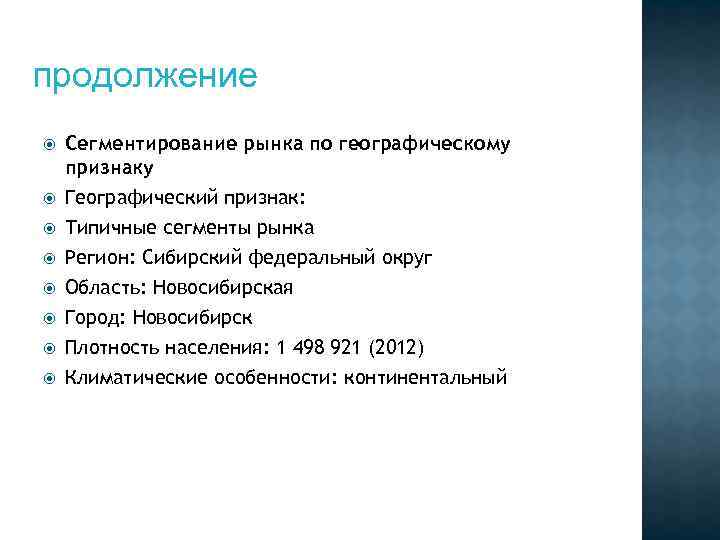 продолжение

Сегментирование рынка по географическому признаку
Географический признак:
Типичные сегменты рынка
Регион: Сибирский федеральный округ
Область: Новосибирская
Город: Новосибирск
Плотность населения: 1 498 921 (2012)
Климатические особенности: континентальный